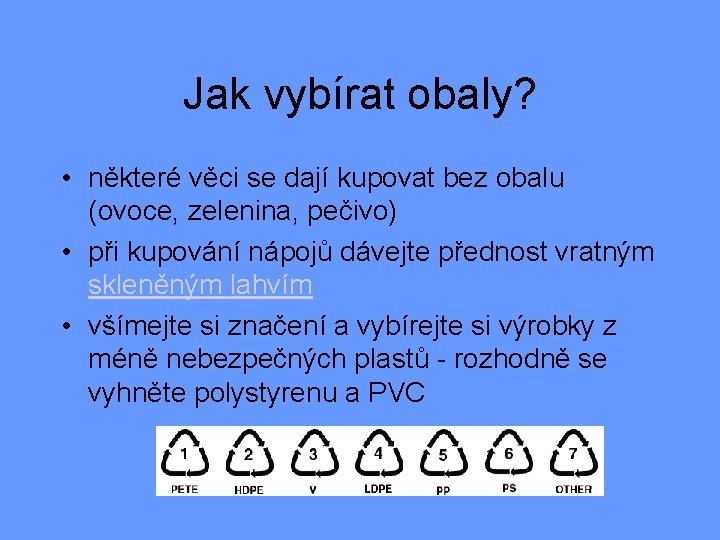 Jak vybírat obaly?

• některé věci se dají kupovat bez obalu (ovoce, zelenina, pečivo)

• při kupování nápojů dávejte přednost vratným skleněným lahvím

• všímejte si značení a vybírejte si výrobky z méně nebezpečných plastů - rozhodně se vyhněte polystyrenu a PVC

1 PETE 2 HDPE 3 V 4 LDPE 5 PP 6 PS 7 OTHER